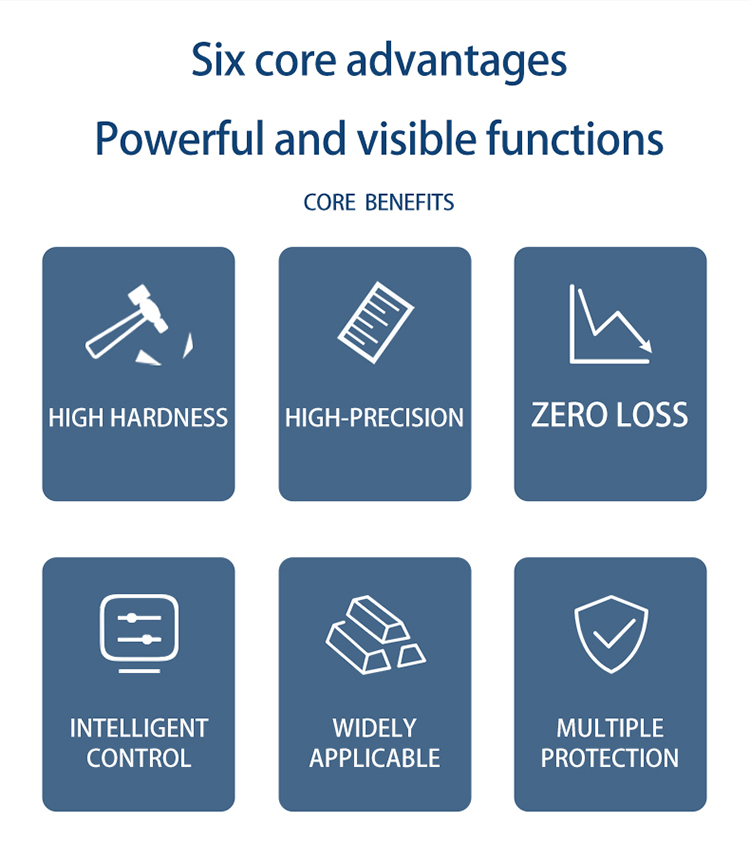 Six core advantages

Powerful and visible functions

CORE BENEFITS

HIGH HARDNESS

HIGH-PRECISION

ZERO LOSS

INTELLIGENT CONTROL

WIDELY APPLICABLE

MULTIPLE PROTECTION